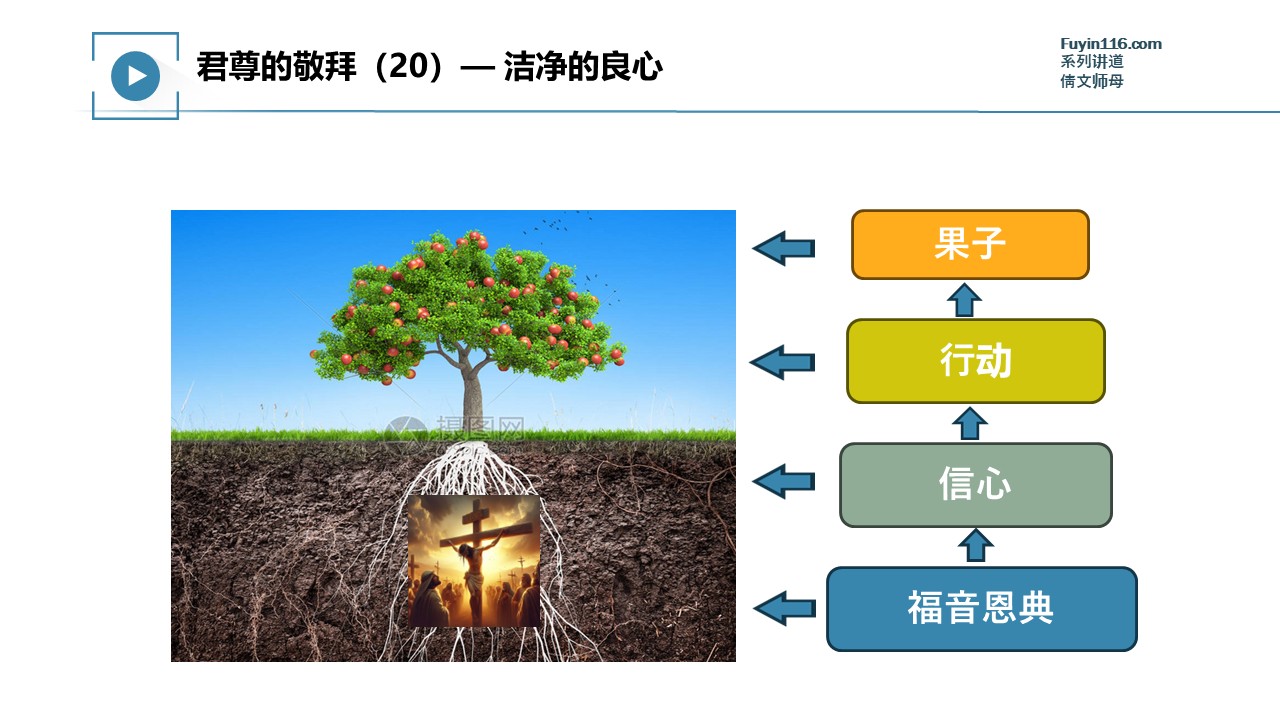 君尊的敬拜（20）— 洁净的良心

Fuyin116.com
系列讲道
倩文师母

摄图网

果子

行动

信心

福音恩典